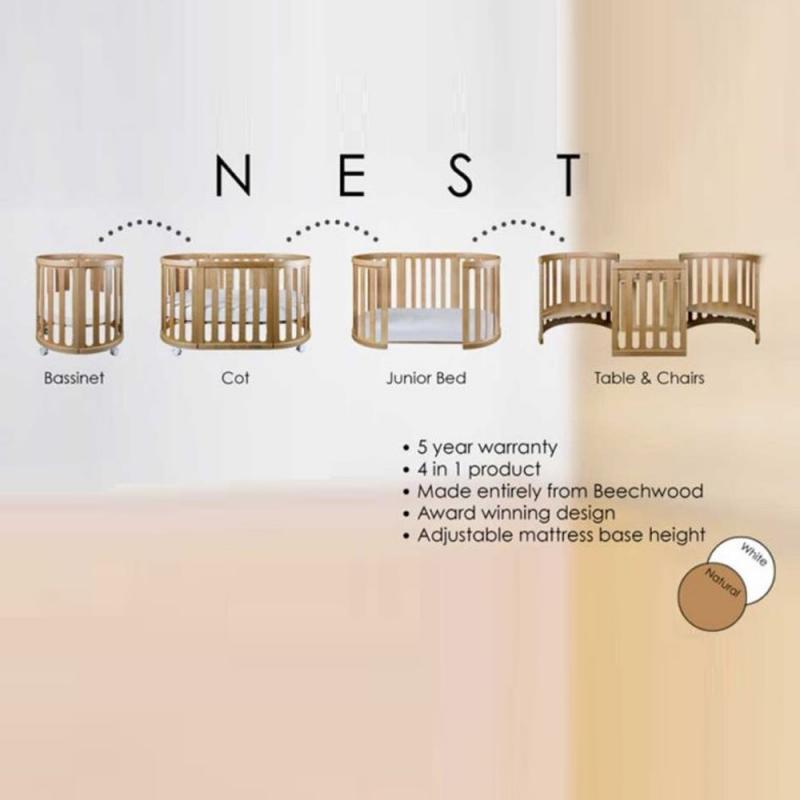 NEST

Bassinet

Cot

Junior Bed

Table & Chairs

• 5 year warranty
• 4 in 1 product
• Made entirely from Beechwood
• Award winning design
• Adjustable mattress base height

White

Natural